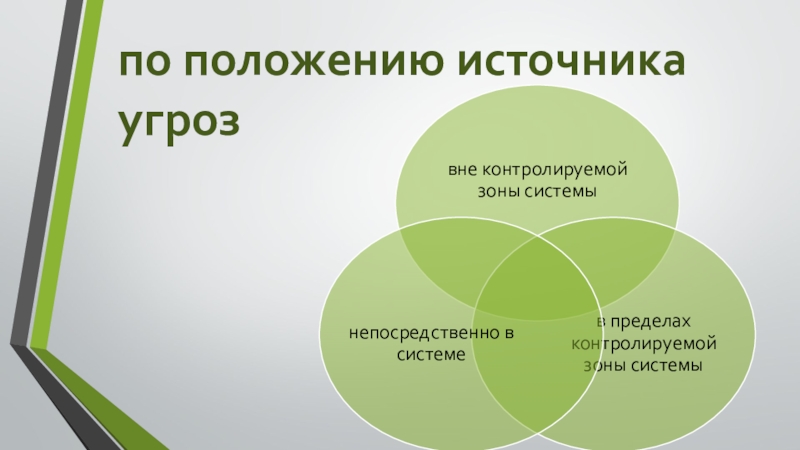 по положению источника угроз

вне контролируемой зоны системы

непосредственно в системе

в пределах контролируемой зоны системы